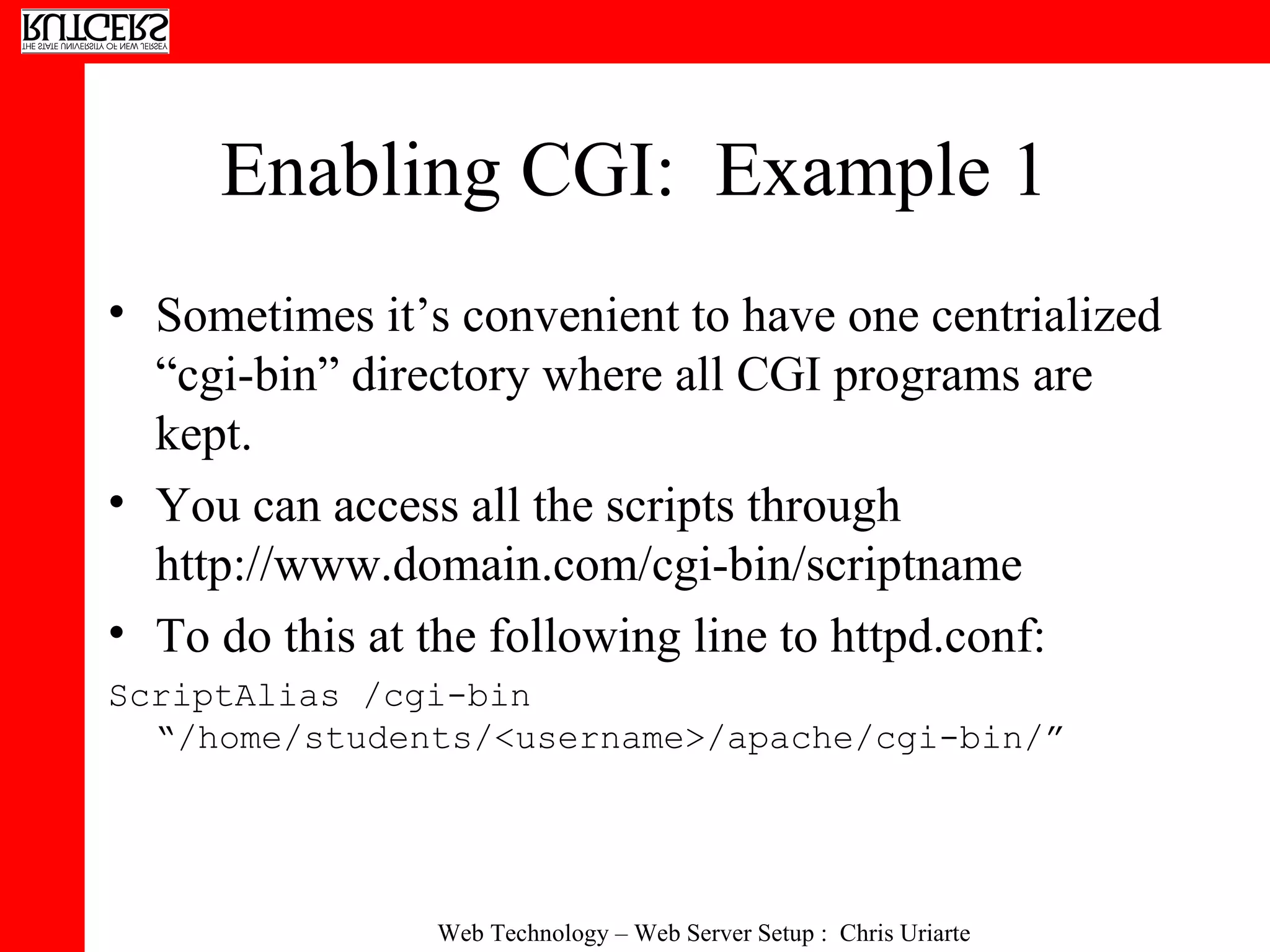 RUTGERS
THE STATE UNIVERSITY OF NEW JERSEY

Enabling CGI: Example 1

• Sometimes it’s convenient to have one centrialized “cgi-bin” directory where all CGI programs are kept.
• You can access all the scripts through http://www.domain.com/cgi-bin/scriptname
• To do this at the following line to httpd.conf:

ScriptAlias /cgi-bin “/home/students/<username>/apache/cgi-bin/”

Web Technology – Web Server Setup : Chris Uriarte